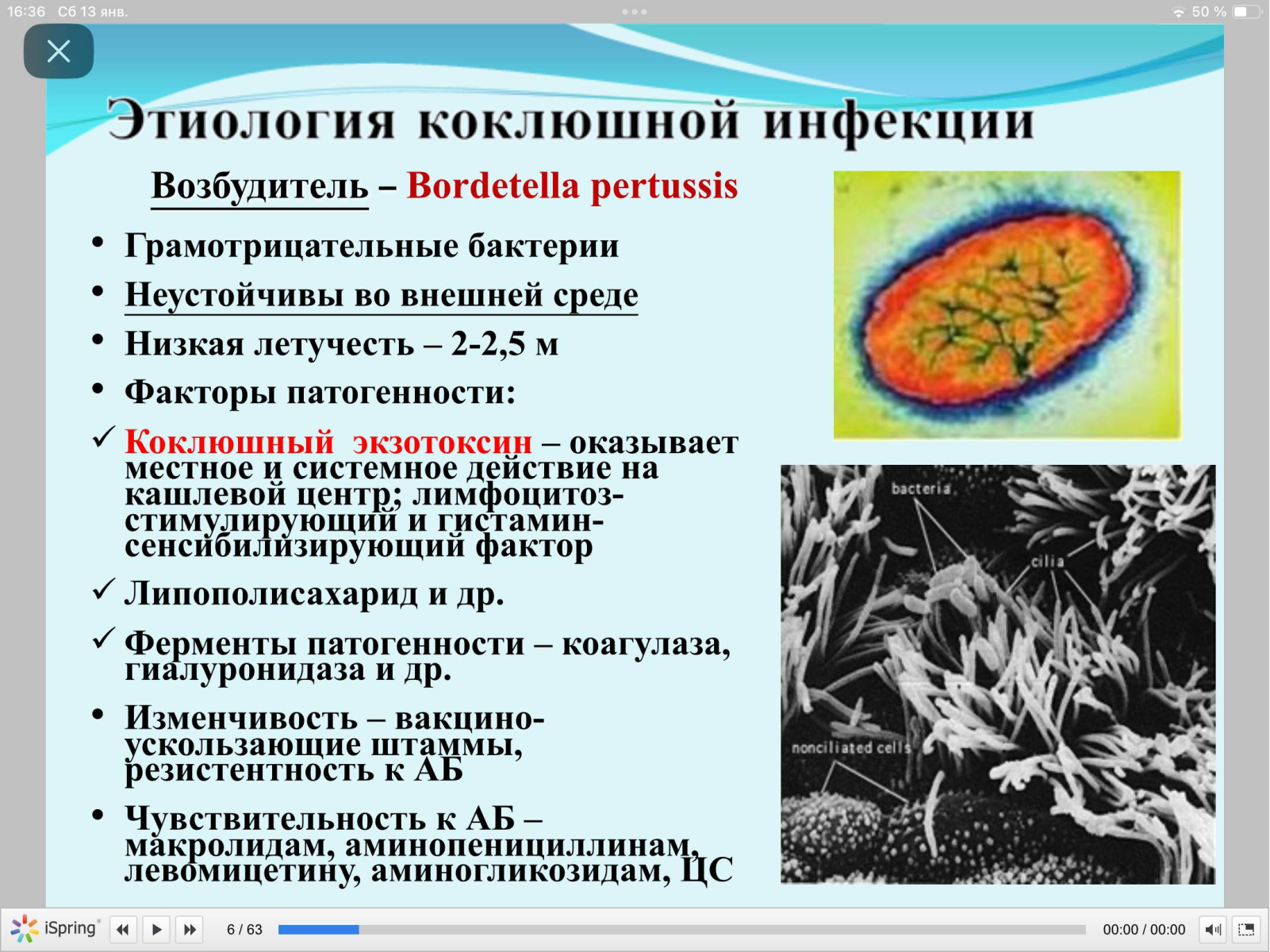 16:36 Сб 13 янв.

50 %

Этиология коклюшной инфекции

Возбудитель – Bordetella pertussis

• Грамотрицательные бактерии

• Неустойчивы во внешней среде

• Низкая летучесть – 2-2,5 м

• Факторы патогенности:

✓ Коклюшный экзотоксин – оказывает местное и системное действие на кашлевой центр; лимфоцитоз-стимулирующий и гистамин-сенсибилизирующий фактор

✓ Липополисахарид и др.

✓ Ферменты патогенности – коагулаза, гиалуронидаза и др.

• Изменчивость – вакцино-ускользающие штаммы, резистентность к АБ

• Чувствительность к АБ – макролидам, аминопенициллинам, левомицетину, аминогликозидам, ЦС

bacteria

cilia

nonciliated cells

iSpring

6 / 63

00:00 / 00:00